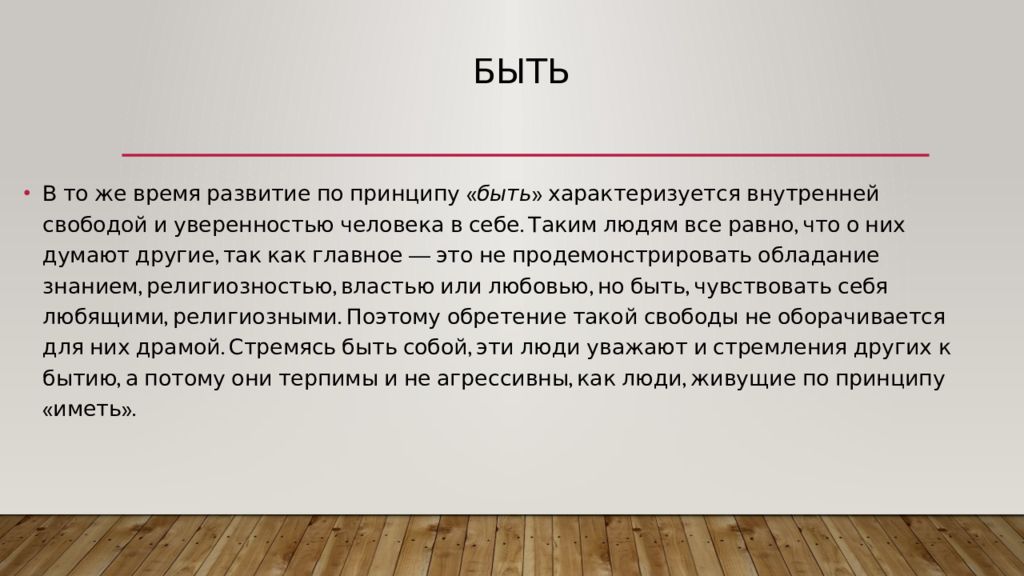 БЫТЬ

• В то же время развитие по принципу «быть» характеризуется внутренней свободой и уверенностью человека в себе. Таким людям все равно, что о них думают другие, так как главное — это не продемонстрировать обладание знанием, религиозностью, властью или любовью, но быть, чувствовать себя любящими, религиозными. Поэтому обретение такой свободы не оборачивается для них драмой. Стремясь быть собой, эти люди уважают и стремления других к бытию, а потому они терпимы и не агрессивны, как люди, живущие по принципу «иметь».